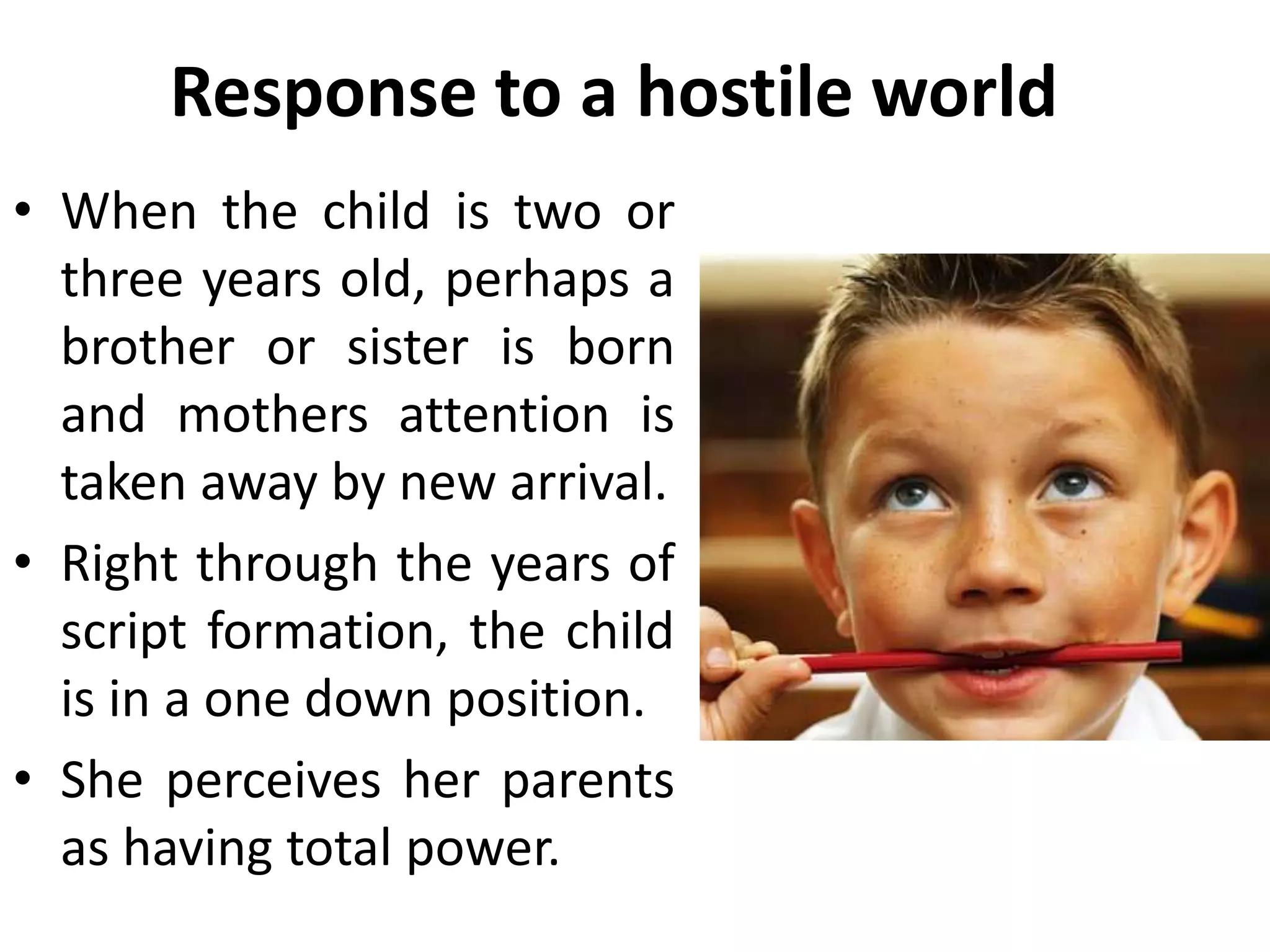 Response to a hostile world

• When the child is two or three years old, perhaps a brother or sister is born and mothers attention is taken away by new arrival.

• Right through the years of script formation, the child is in a one down position.

• She perceives her parents as having total power.